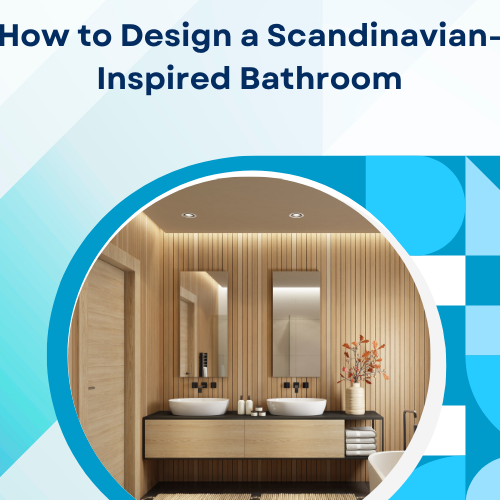 How to Design a Scandinavian-Inspired Bathroom